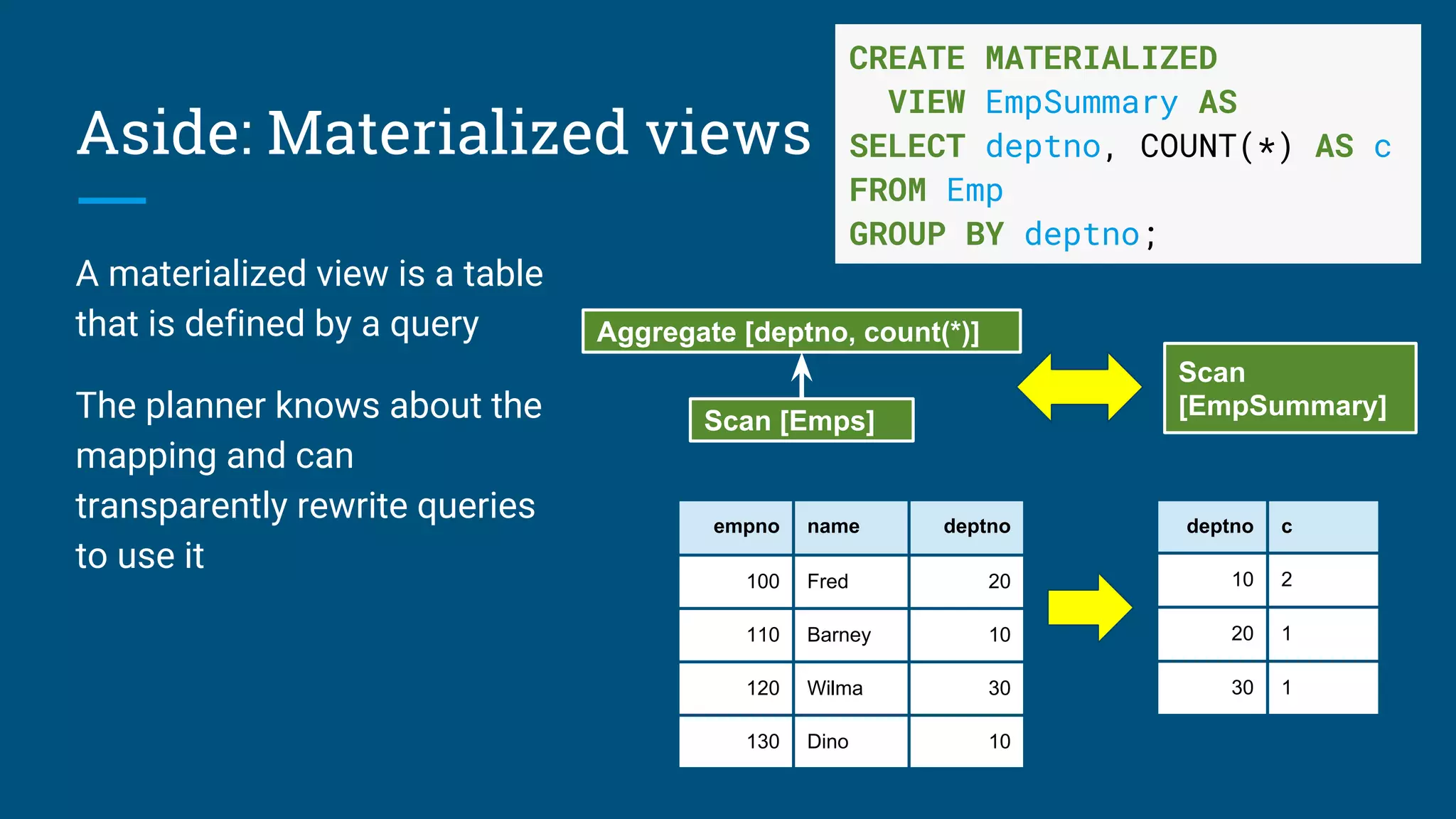 Aside: Materialized views

CREATE MATERIALIZED
  VIEW EmpSummary AS
SELECT deptno, COUNT(*) AS c
FROM Emp
GROUP BY deptno;

A materialized view is a table that is defined by a query

The planner knows about the mapping and can transparently rewrite queries to use it

Aggregate [deptno, count(*)]

Scan [Emps]

Scan [EmpSummary]

| empno | name | deptno |
|---|---|---|
| 100 | Fred | 20 |
| 110 | Barney | 10 |
| 120 | Wilma | 30 |
| 130 | Dino | 10 |

| deptno | c |
|---|---|
| 10 | 2 |
| 20 | 1 |
| 30 | 1 |